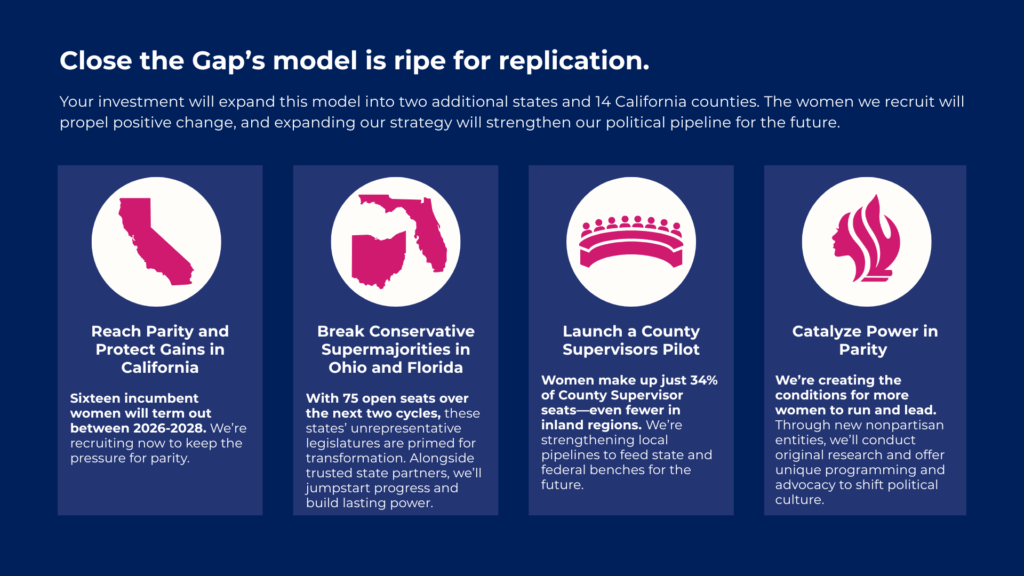 Close the Gap's model is ripe for replication.

Your investment will expand this model into two additional states and 14 California counties. The women we recruit will propel positive change, and expanding our strategy will strengthen our political pipeline for the future.

Reach Parity and Protect Gains in California

Sixteen incumbent women will term out between 2026-2028. We're recruiting now to keep the pressure for parity.

Break Conservative Supermajorities in Ohio and Florida

With 75 open seats over the next two cycles, these states' unrepresentative legislatures are primed for transformation. Alongside trusted state partners, we'll jumpstart progress and build lasting power.

Launch a County Supervisors Pilot

Women make up just 34% of County Supervisor seats—even fewer in inland regions. We're strengthening local pipelines to feed state and federal benches for the future.

Catalyze Power in Parity

We're creating the conditions for more women to run and lead. Through new nonpartisan entities, we'll conduct original research and offer unique programming and advocacy to shift political culture.